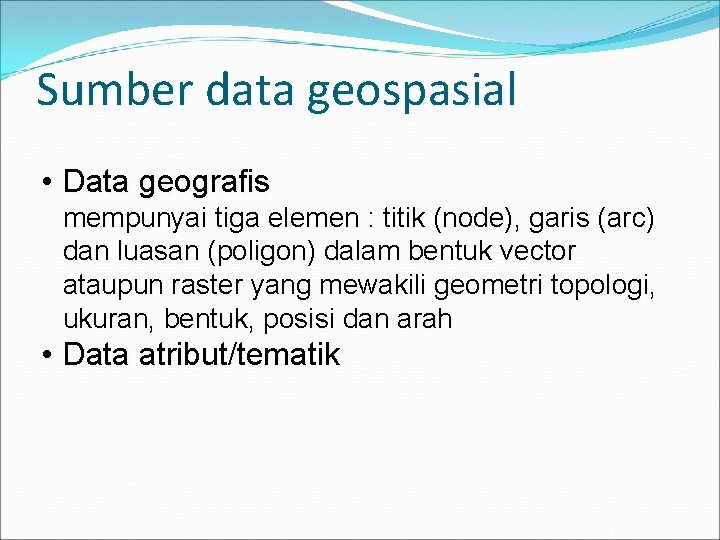 Sumber data geospasial

• Data geografis

mempunyai tiga elemen : titik (node), garis (arc) dan luasan (poligon) dalam bentuk vector ataupun raster yang mewakili geometri topologi, ukuran, bentuk, posisi dan arah

• Data atribut/tematik